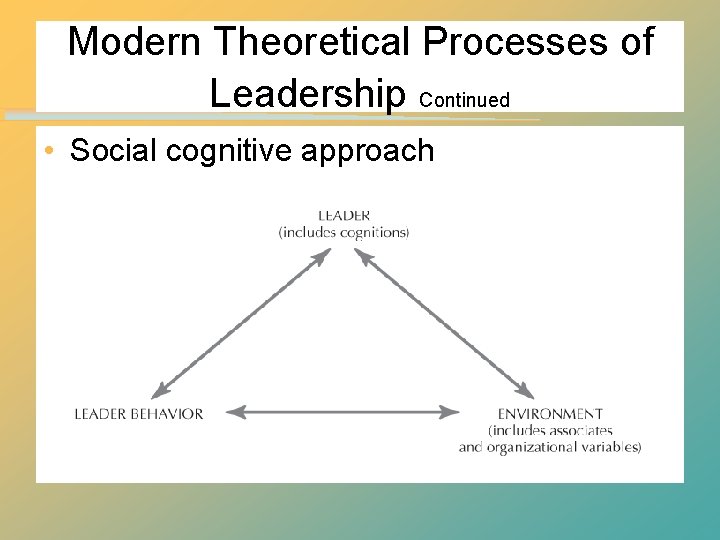 Modern Theoretical Processes of Leadership Continued

• Social cognitive approach

LEADER
(includes cognitions)

LEADER BEHAVIOR

ENVIRONMENT
(includes associates
and organizational variables)